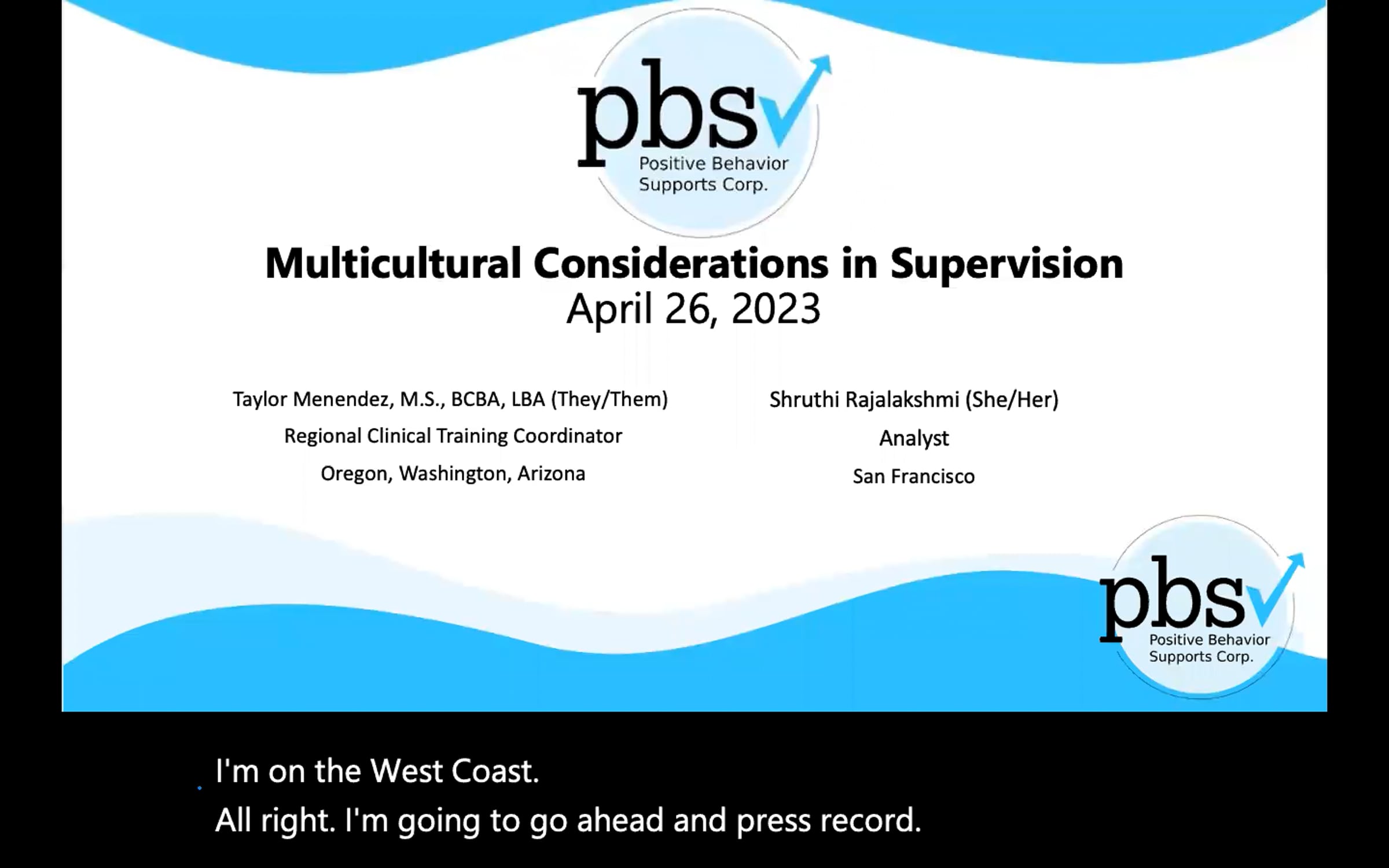 pbs
Positive Behavior Supports Corp.

Multicultural Considerations in Supervision
April 26, 2023

Taylor Menendez, M.S., BCBA, LBA (They/Them)
Regional Clinical Training Coordinator
Oregon, Washington, Arizona

Shruthi Rajalakshmi (She/Her)
Analyst
San Francisco

pbs
Positive Behavior Supports Corp.

I'm on the West Coast.
All right. I'm going to go ahead and press record.